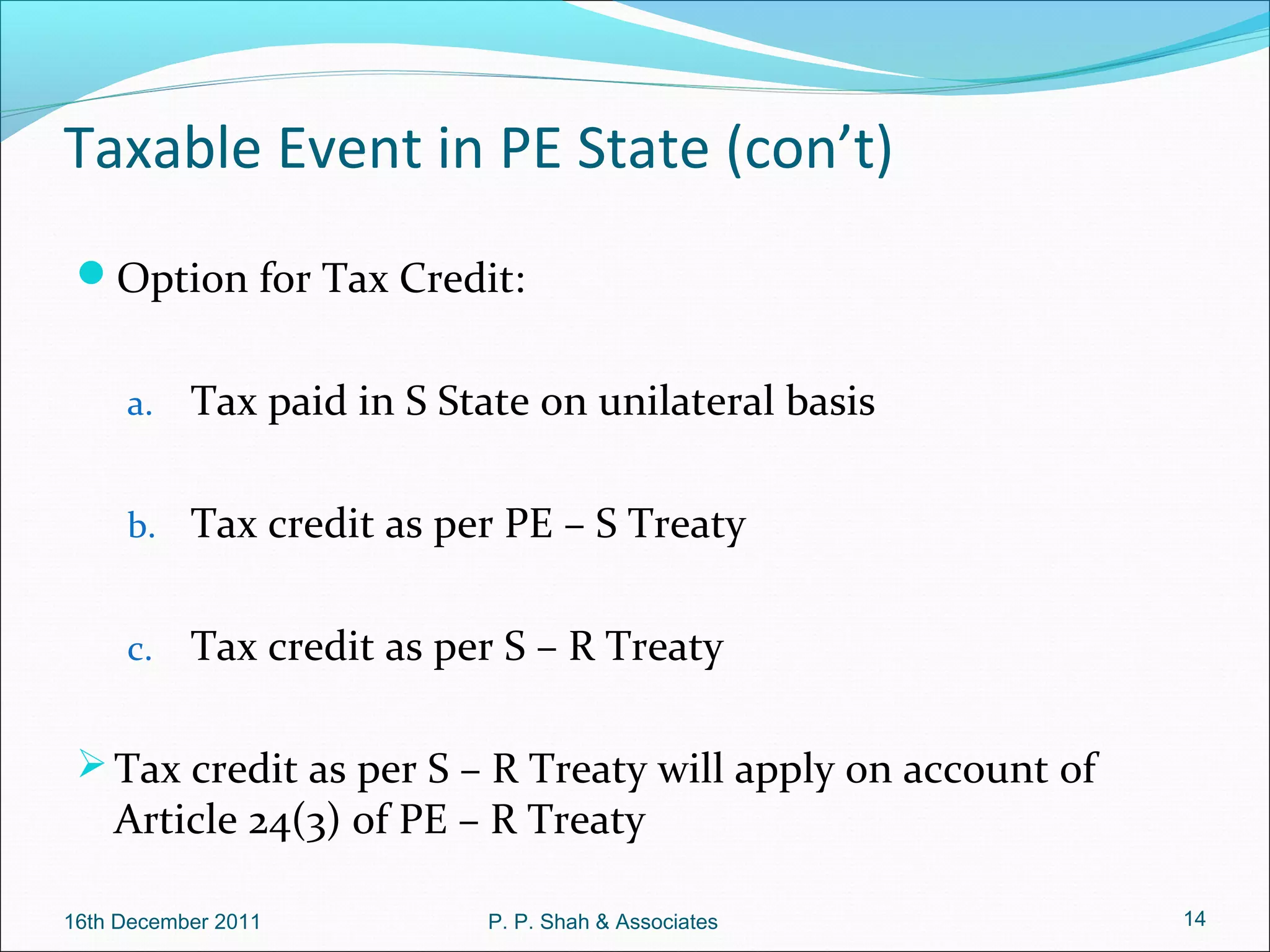 Taxable Event in PE State (con’t)

Option for Tax Credit:

a. Tax paid in S State on unilateral basis

b. Tax credit as per PE – S Treaty

c. Tax credit as per S – R Treaty

Tax credit as per S – R Treaty will apply on account of Article 24(3) of PE – R Treaty

16th December 2011

P. P. Shah & Associates

14